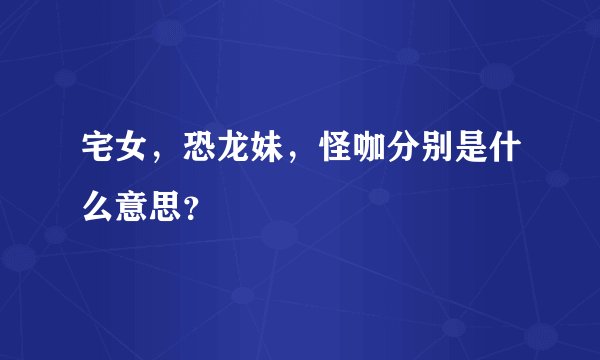 宅女，恐龙妹，怪咖分别是什么意思?